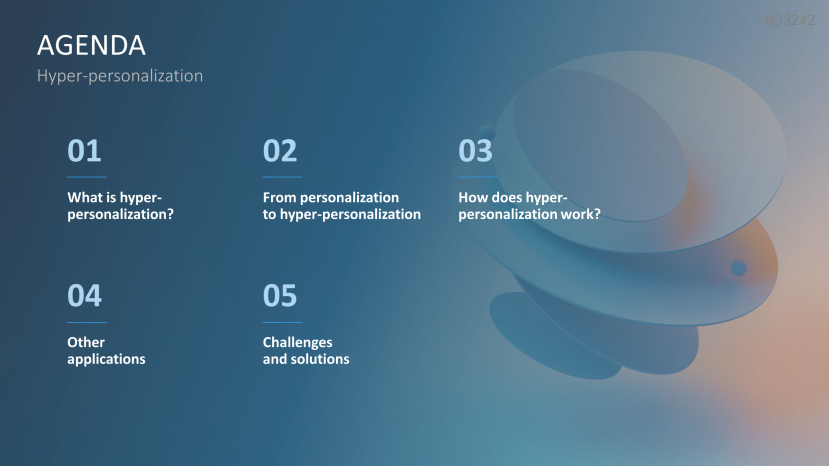 #D3242

AGENDA

Hyper-personalization

01

What is hyper-personalization?

02

From personalization to hyper-personalization

03

How does hyper-personalization work?

04

Other applications

05

Challenges and solutions